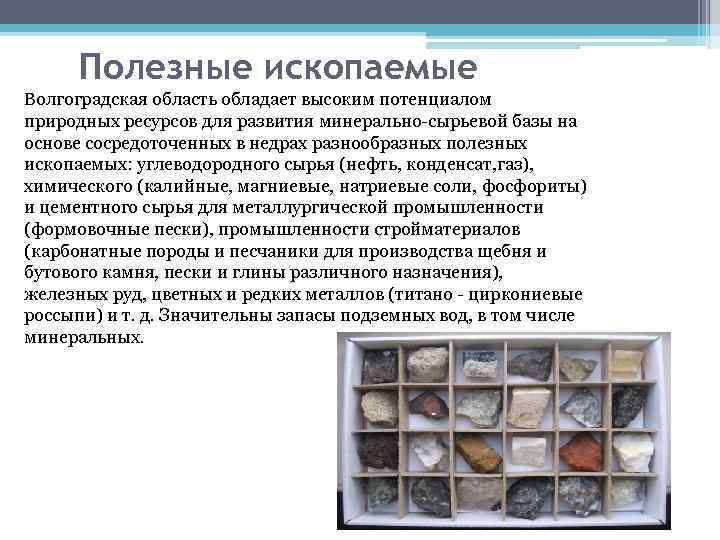 Полезные ископаемые

Волгоградская область обладает высоким потенциалом природных ресурсов для развития минерально-сырьевой базы на основе сосредоточенных в недрах разнообразных полезных ископаемых: углеводородного сырья (нефть, конденсат,газ), химического (калийные, магниевые, натриевые соли, фосфориты) и цементного сырья для металлургической промышленности (формовочные пески), промышленности стройматериалов (карбонатные породы и песчаники для производства щебня и бутового камня, пески и глины различного назначения), железных руд, цветных и редких металлов (титано - циркониевые россыпи) и т. д. Значительны запасы подземных вод, в том числе минеральных.